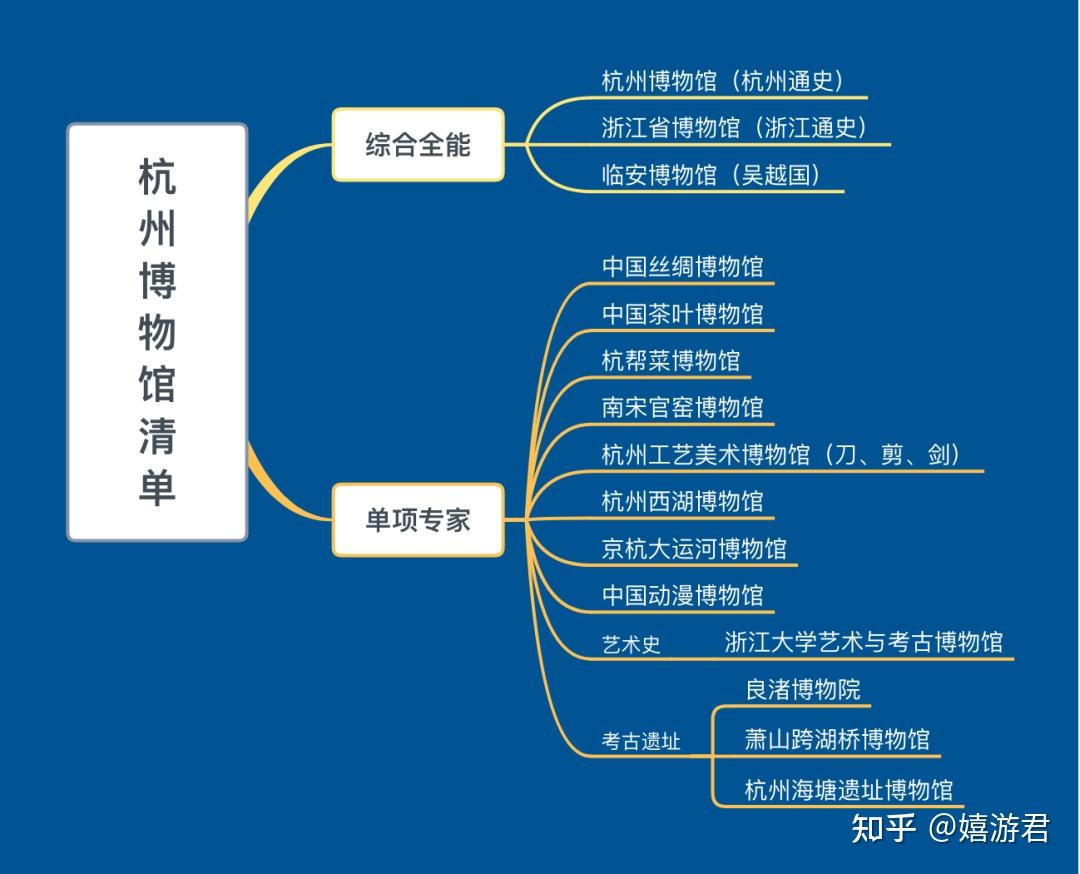 杭州博物馆清单

综合全能

杭州博物馆（杭州通史）

浙江省博物馆（浙江通史）

临安博物馆（吴越国）

单项专家

中国丝绸博物馆

中国茶叶博物馆

杭帮菜博物馆

南宋官窑博物馆

杭州工艺美术博物馆（刀、剪、剑）

杭州西湖博物馆

京杭大运河博物馆

中国动漫博物馆

艺术史

浙江大学艺术与考古博物馆

考古遗址

良渚博物院

萧山跨湖桥博物馆

杭州海塘遗址博物馆

知乎 @嬉游君